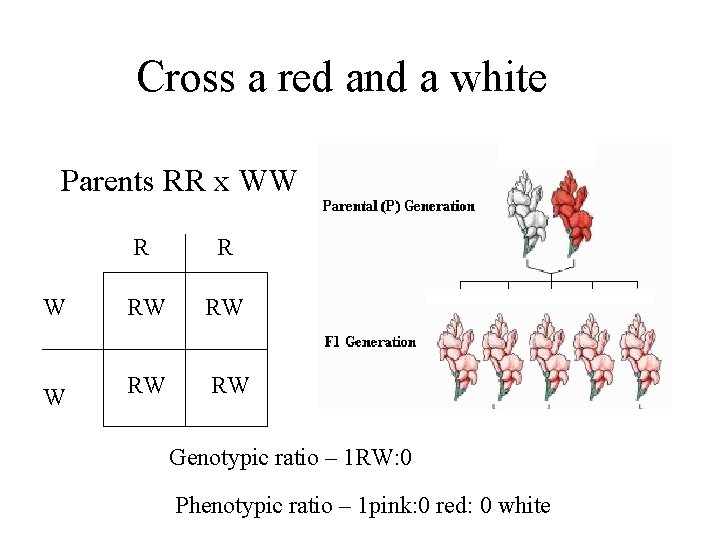 Cross a red and a white

Parents RR x WW

| | R | R |
|---|---|---|
| W | RW | RW |
| W | RW | RW |

Parental (P) Generation

F1 Generation

Genotypic ratio – 1RW:0

Phenotypic ratio – 1pink:0 red: 0 white